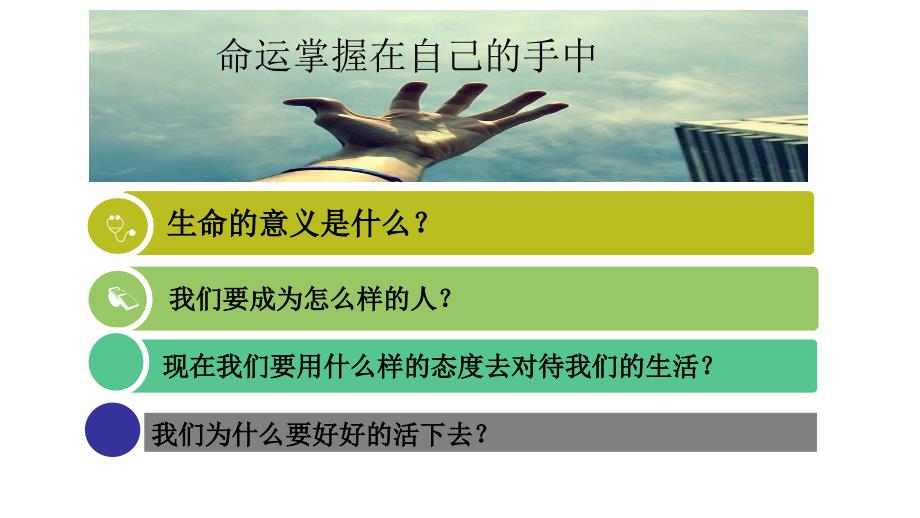 命运掌握在自己的手中

生命的意义是什么？

我们要成为怎么样的人？

现在我们要用什么样的态度去对待我们的生活？

我们为什么要好好的活下去？